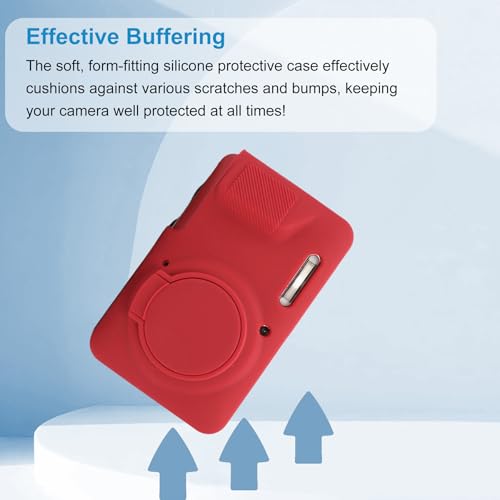 Effective Buffering

The soft, form-fitting silicone protective case effectively cushions against various scratches and bumps, keeping your camera well protected at all times!